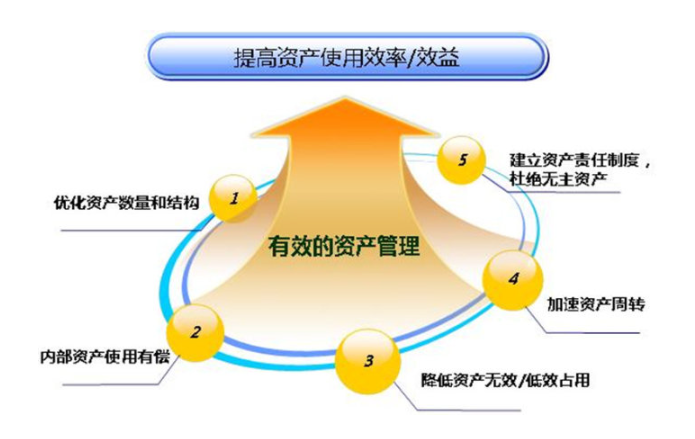 提高资产使用效率/效益

有效的资产管理

1
优化资产数量和结构

2
内部资产使用有偿

3
降低资产无效/低效占用

4
加速资产周转

5
建立资产责任制度，杜绝无主资产